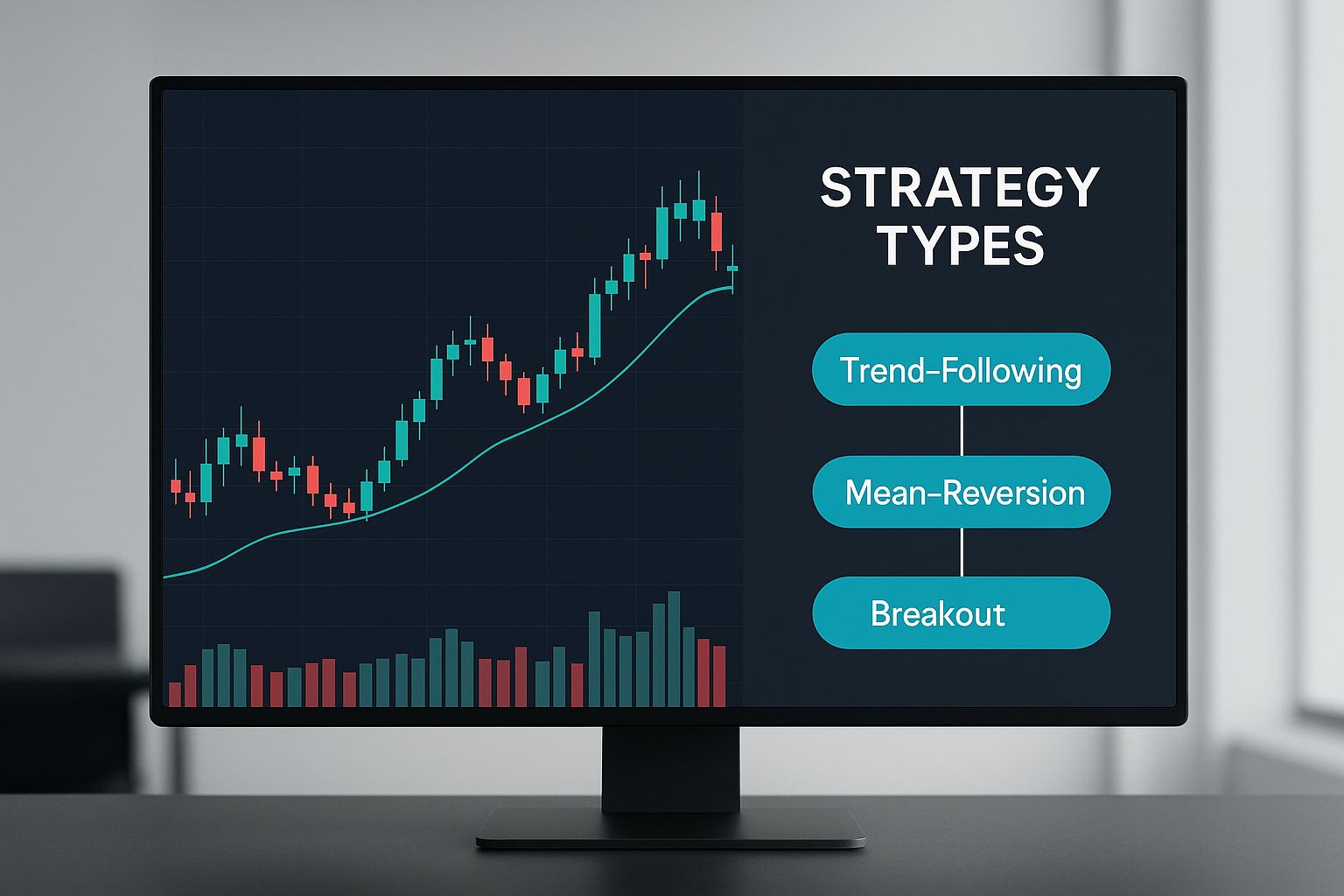 STRATEGY TYPES

Trend-Following

Mean-Reversion

Breakout